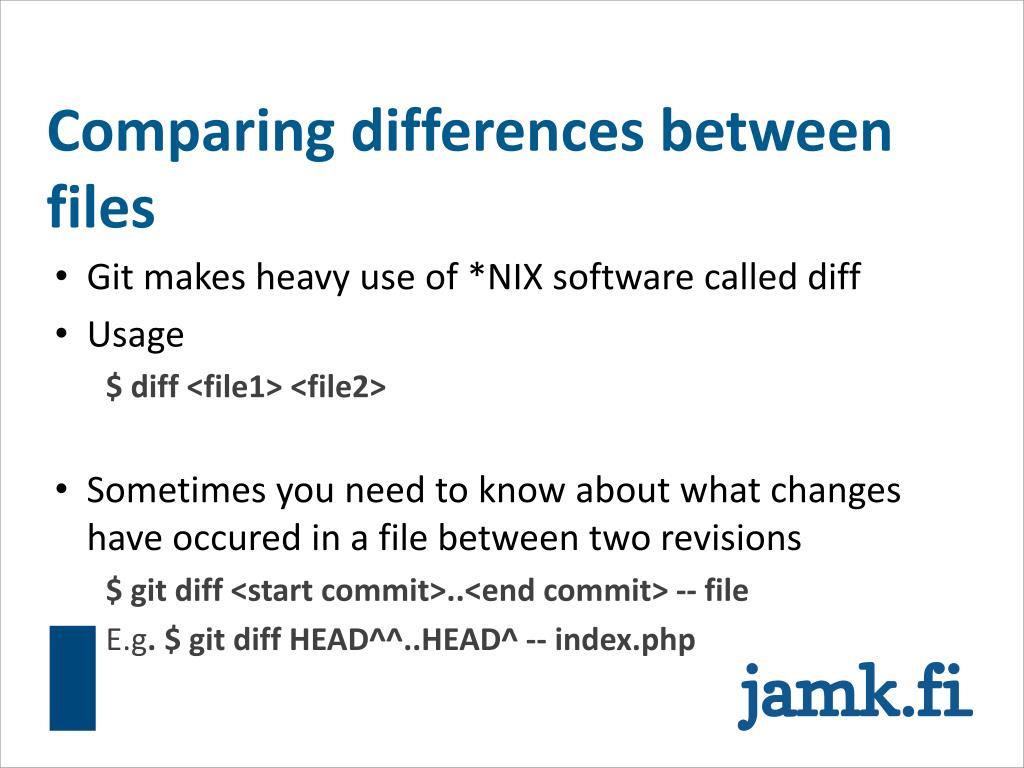 Comparing differences between files

• Git makes heavy use of *NIX software called diff
• Usage
$ diff <file1> <file2>

• Sometimes you need to know about what changes have occured in a file between two revisions
$ git diff <start commit>..<end commit> -- file
E.g. $ git diff HEAD^^..HEAD^ -- index.php

jamk.fi